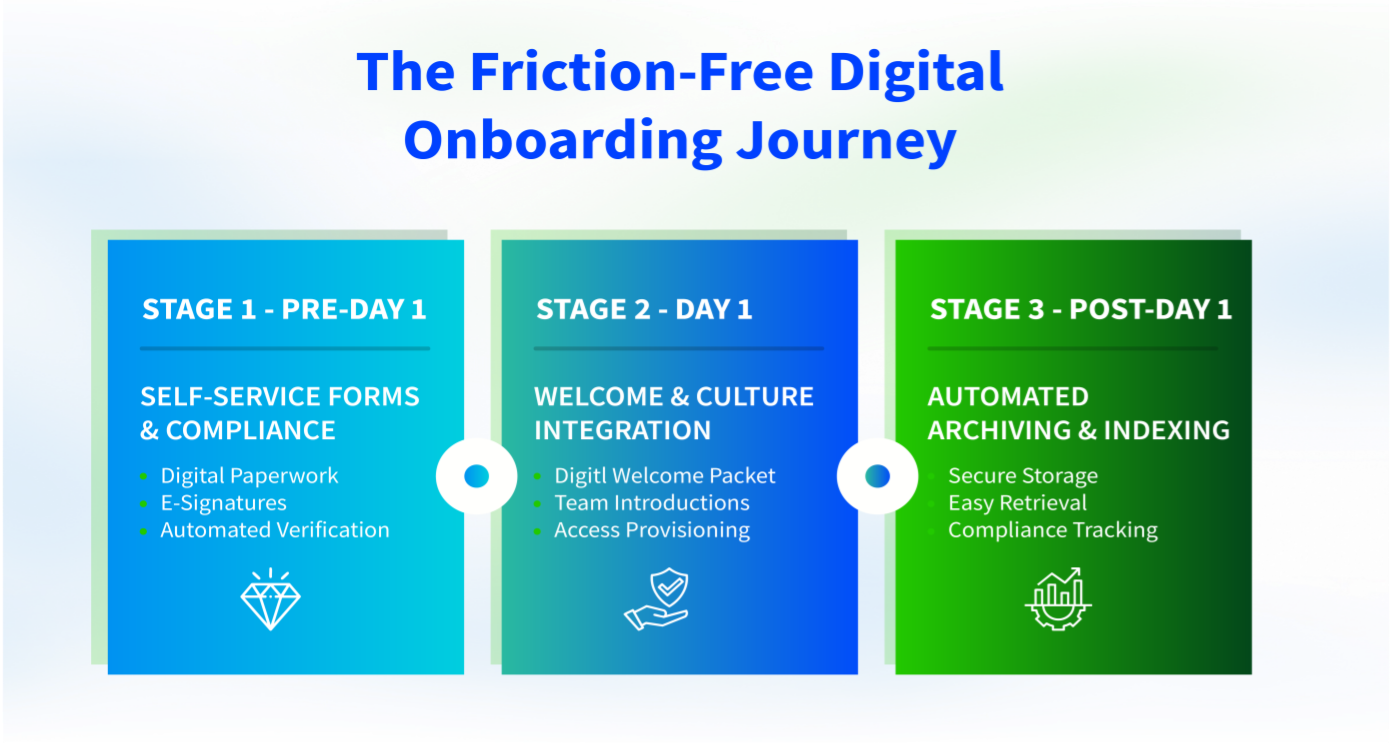 The Friction-Free Digital Onboarding Journey

STAGE 1 - PRE-DAY 1

SELF-SERVICE FORMS & COMPLIANCE

- Digital Paperwork
- E-Signatures
- Automated Verification

STAGE 2 - DAY 1

WELCOME & CULTURE INTEGRATION

- Digitl Welcome Packet
- Team Introductions
- Access Provisioning

STAGE 3 - POST-DAY 1

AUTOMATED ARCHIVING & INDEXING

- Secure Storage
- Easy Retrieval
- Compliance Tracking